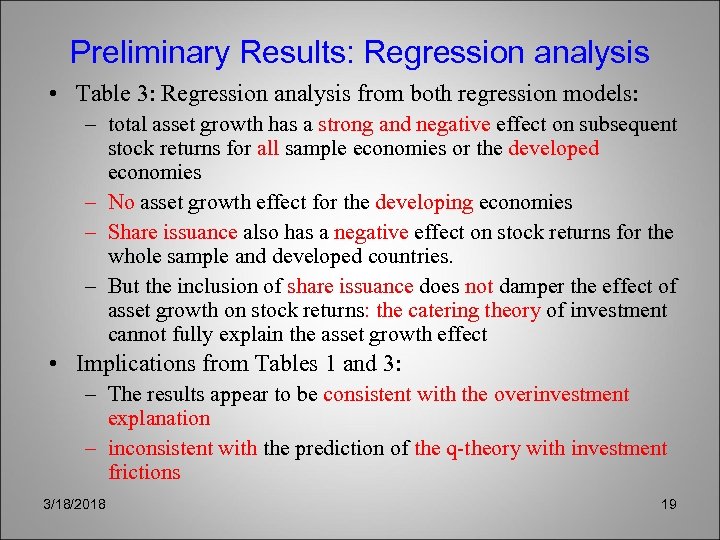 Preliminary Results: Regression analysis

• Table 3: Regression analysis from both regression models:
  – total asset growth has a strong and negative effect on subsequent stock returns for all sample economies or the developed economies
  – No asset growth effect for the developing economies
  – Share issuance also has a negative effect on stock returns for the whole sample and developed countries.
  – But the inclusion of share issuance does not damper the effect of asset growth on stock returns: the catering theory of investment cannot fully explain the asset growth effect
• Implications from Tables 1 and 3:
  – The results appear to be consistent with the overinvestment explanation
  – inconsistent with the prediction of the q-theory with investment frictions

3/18/2018

19